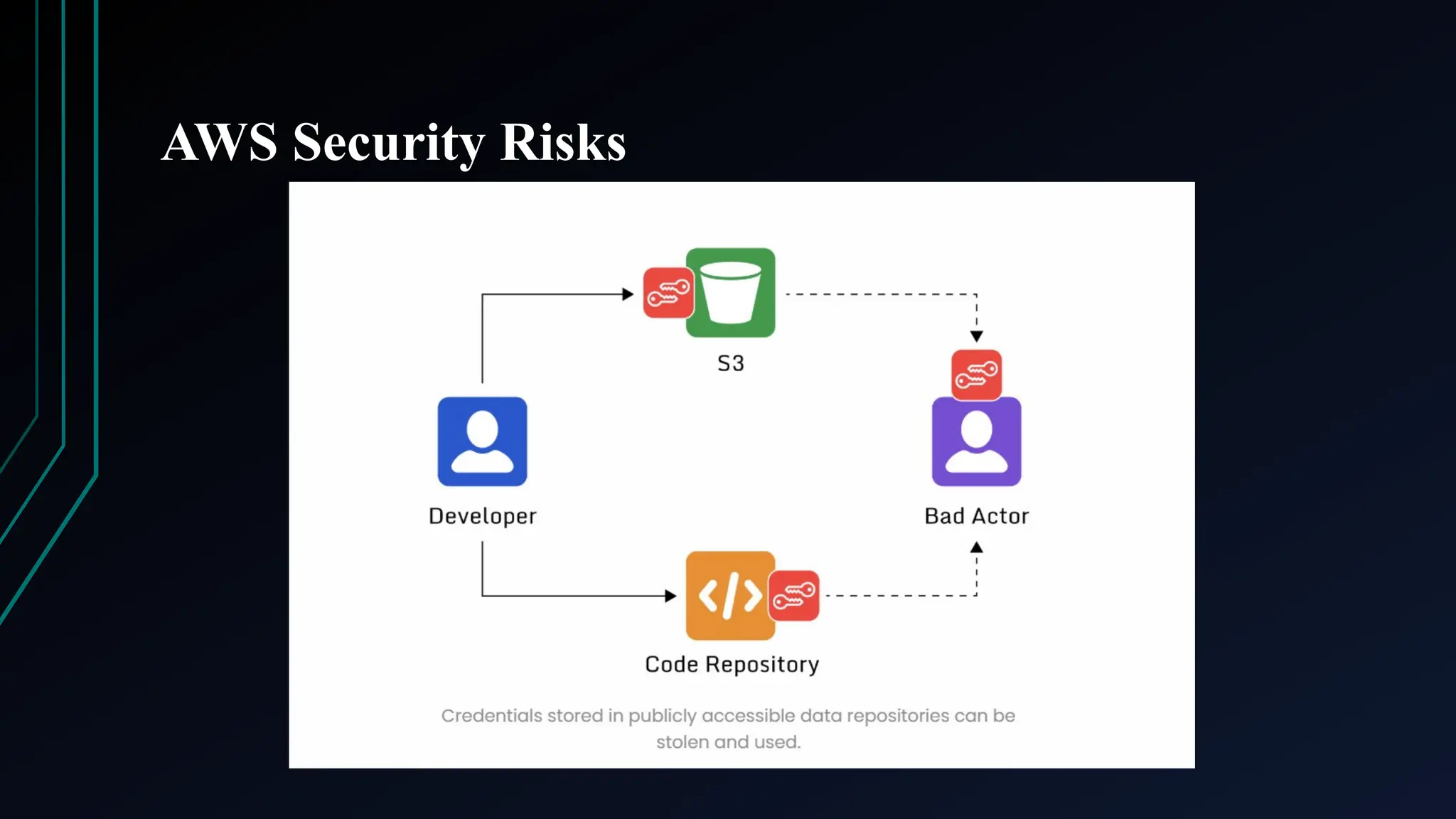 AWS Security Risks

S3

Developer

Bad Actor

Code Repository

Credentials stored in publicly accessible data repositories can be stolen and used.